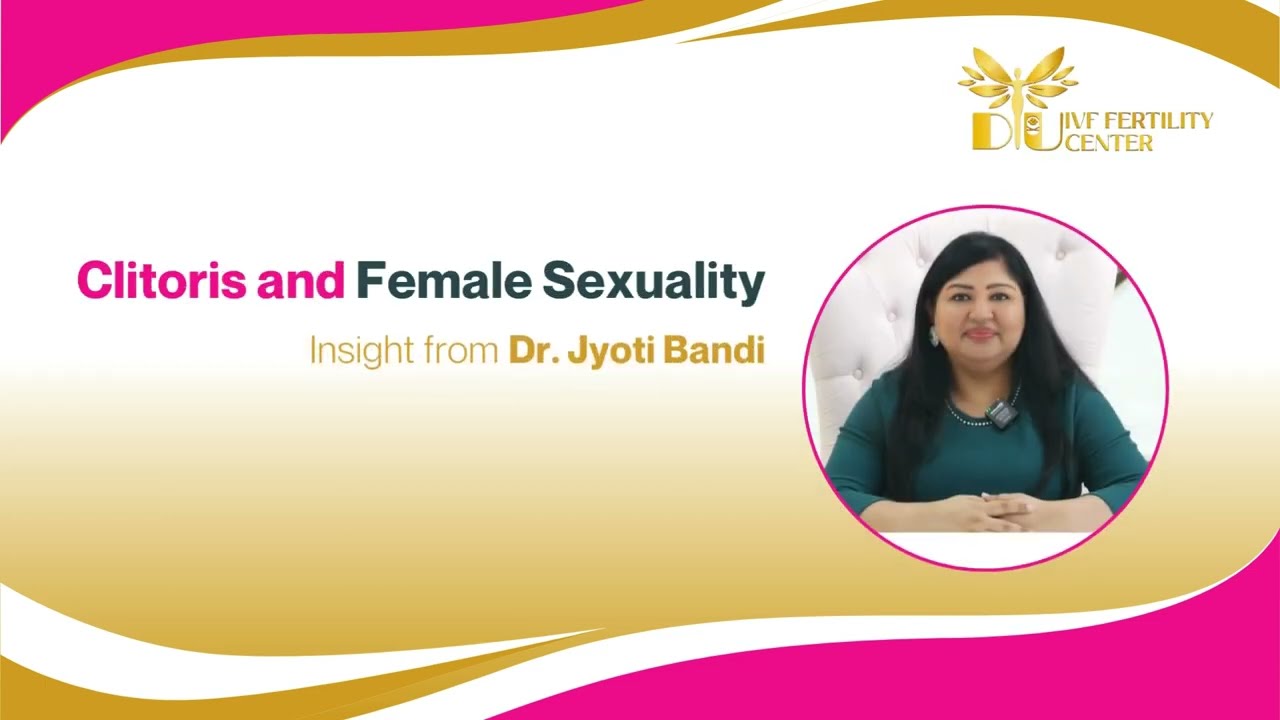 DU IVF FERTILITY CENTER

Clitoris and Female Sexuality

Insight from Dr. Jyoti Bandi